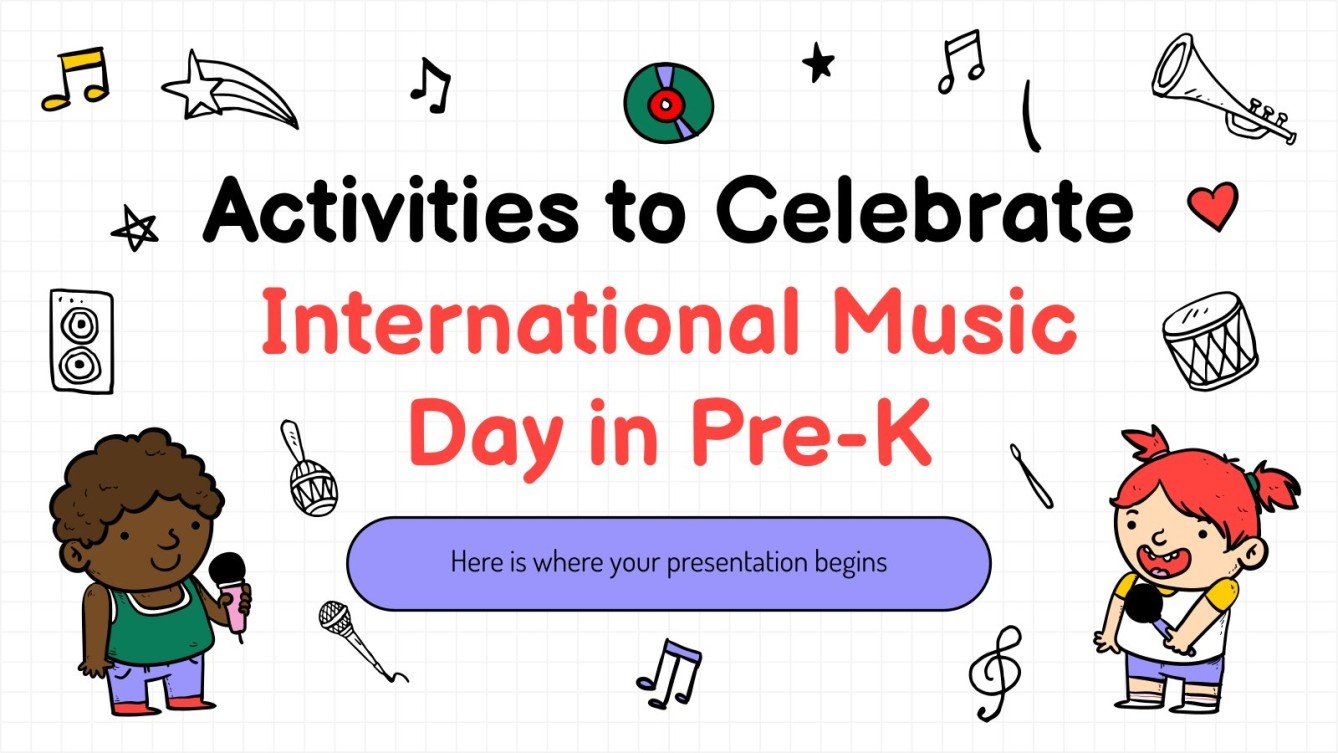 Activities to Celebrate International Music Day in Pre-K

Here is where your presentation begins